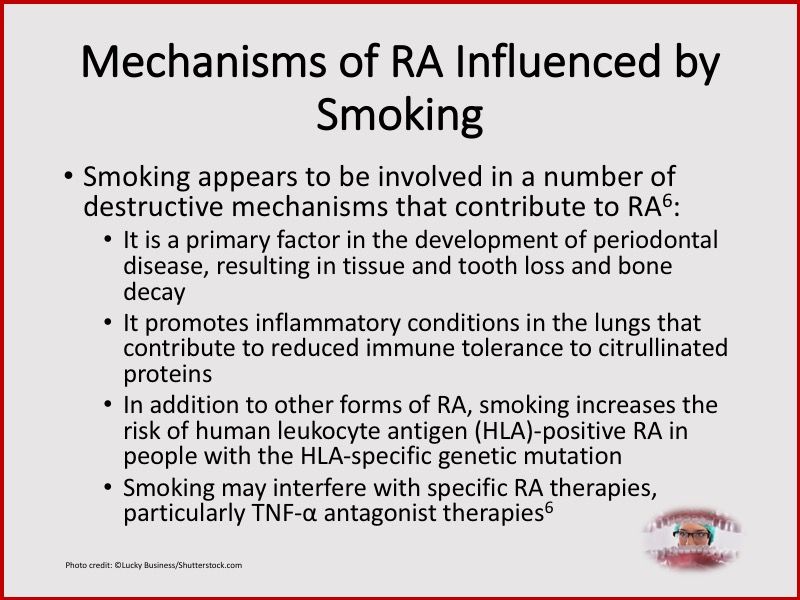 Mechanisms of RA Influenced by Smoking

• Smoking appears to be involved in a number of destructive mechanisms that contribute to RA$^6$:
  • It is a primary factor in the development of periodontal disease, resulting in tissue and tooth loss and bone decay
  • It promotes inflammatory conditions in the lungs that contribute to reduced immune tolerance to citrullinated proteins
  • In addition to other forms of RA, smoking increases the risk of human leukocyte antigen (HLA)-positive RA in people with the HLA-specific genetic mutation
  • Smoking may interfere with specific RA therapies, particularly TNF-α antagonist therapies$^6$

Photo credit: ©Lucky Business/Shutterstock.com